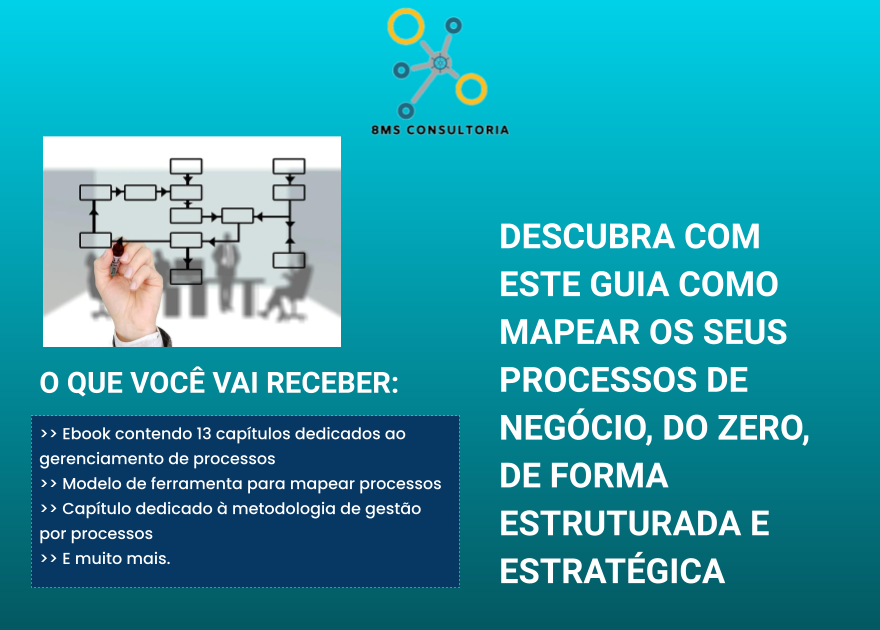 8MS CONSULTORIA

O QUE VOCÊ VAI RECEBER:

>> Ebook contendo 13 capítulos dedicados ao gerenciamento de processos
>> Modelo de ferramenta para mapear processos
>> Capítulo dedicado à metodologia de gestão por processos
>> E muito mais.

DESCUBRA COM ESTE GUIA COMO MAPEAR OS SEUS PROCESSOS DE NEGÓCIO, DO ZERO, DE FORMA ESTRUTURADA E ESTRATÉGICA